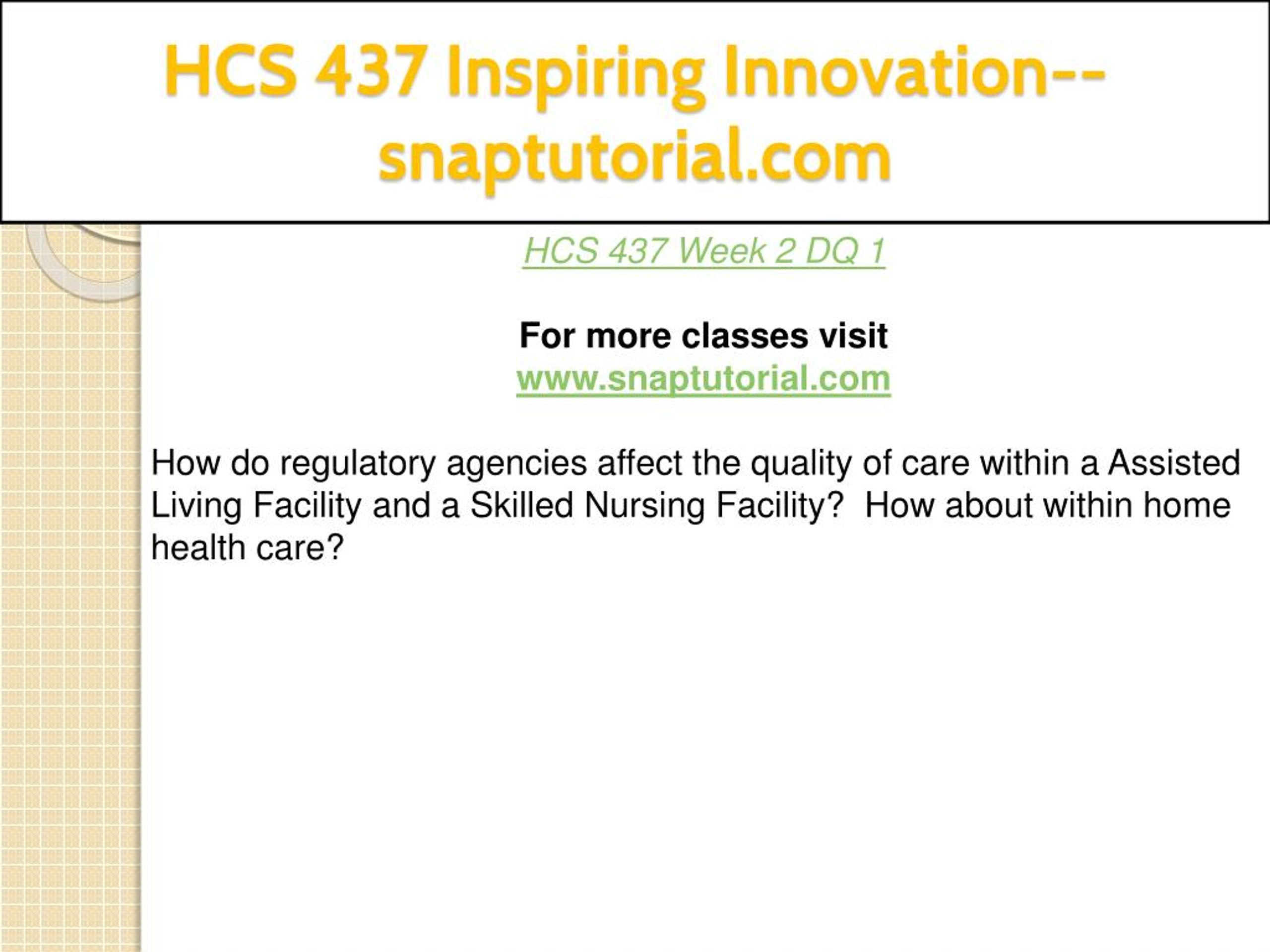 HCS 437 Inspiring Innovation--snaptutorial.com

HCS 437 Week 2 DQ 1

For more classes visit
www.snaptutorial.com

How do regulatory agencies affect the quality of care within a Assisted Living Facility and a Skilled Nursing Facility?  How about within home health care?